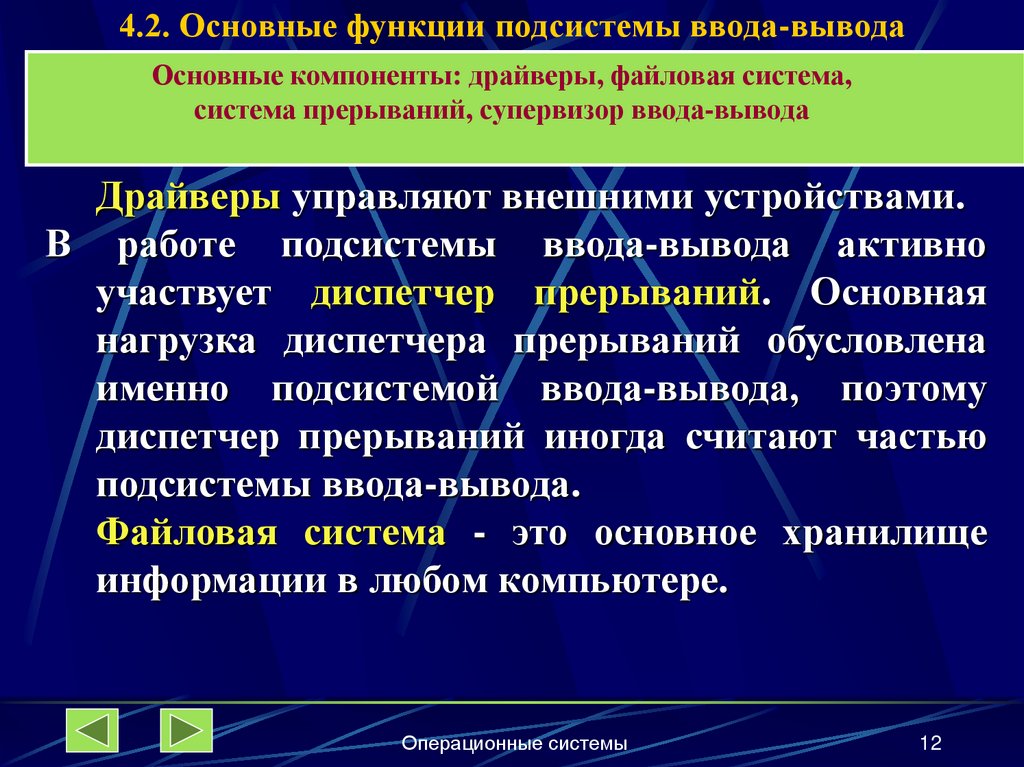 4.2. Основные функции подсистемы ввода-вывода

Основные компоненты: драйверы, файловая система, система прерываний, супервизор ввода-вывода

Драйверы управляют внешними устройствами.

В работе подсистемы ввода-вывода активно участвует диспетчер прерываний. Основная нагрузка диспетчера прерываний обусловлена именно подсистемой ввода-вывода, поэтому диспетчер прерываний иногда считают частью подсистемы ввода-вывода.

Файловая система - это основное хранилище информации в любом компьютере.

Операционные системы

12